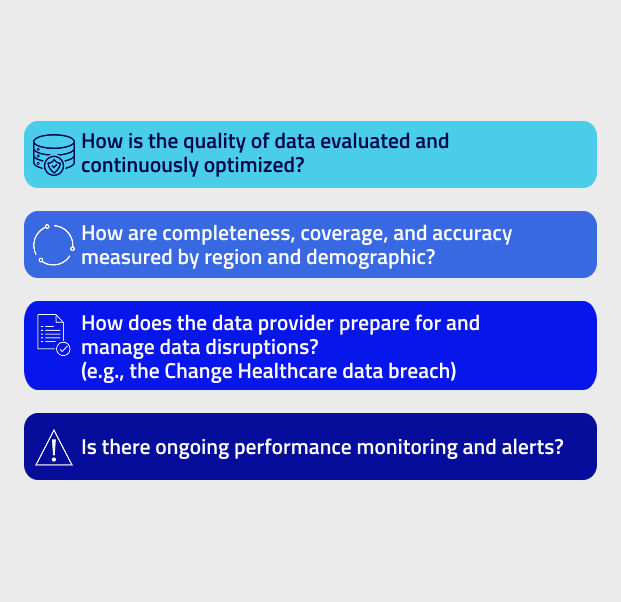 How is the quality of data evaluated and continuously optimized?

How are completeness, coverage, and accuracy measured by region and demographic?

How does the data provider prepare for and manage data disruptions? (e.g., the Change Healthcare data breach)

Is there ongoing performance monitoring and alerts?